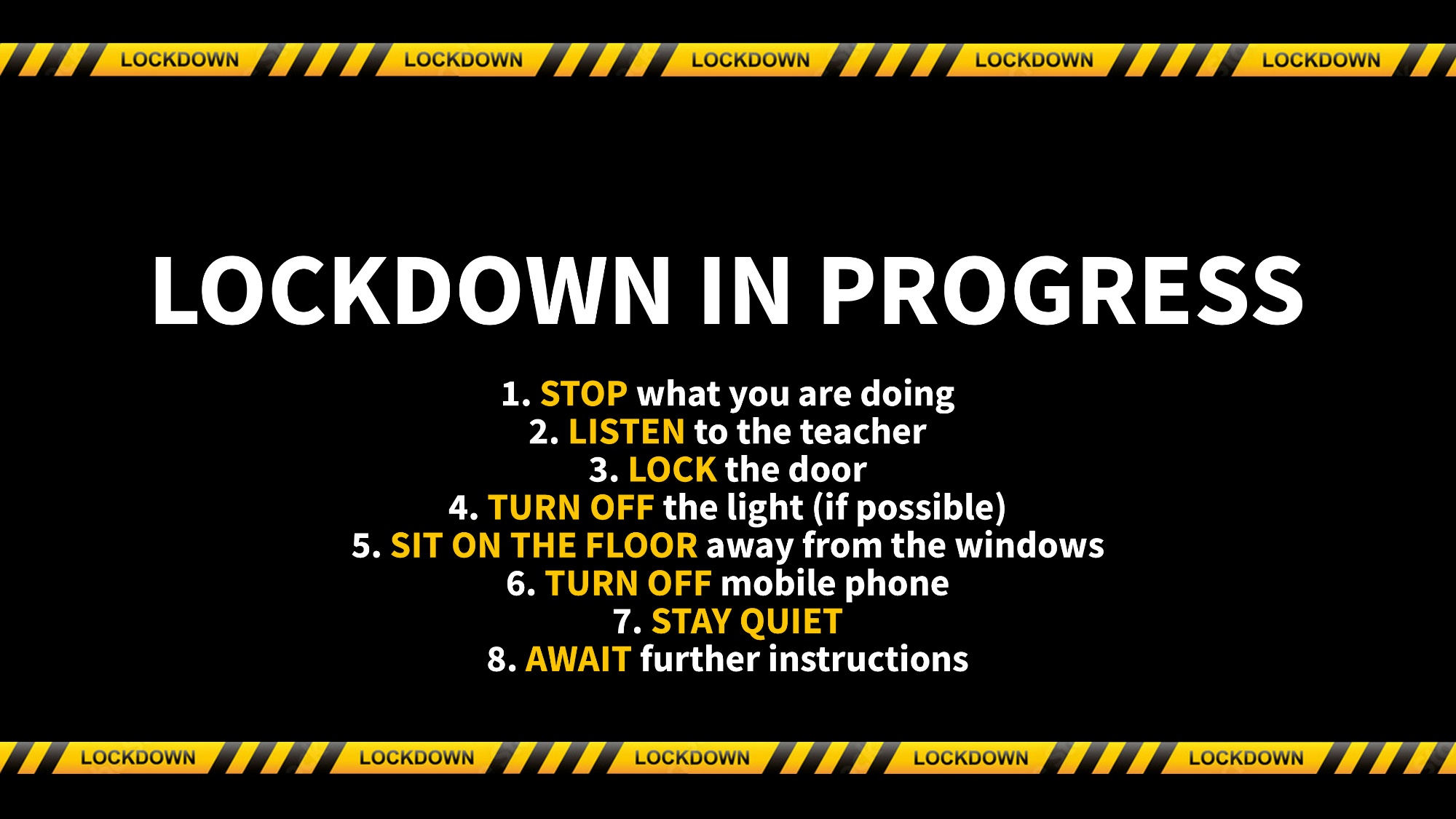 LOCKDOWN LOCKDOWN LOCKDOWN LOCKDOWN LOCKDOWN

LOCKDOWN IN PROGRESS

1. STOP what you are doing
2. LISTEN to the teacher
3. LOCK the door
4. TURN OFF the light (if possible)
5. SIT ON THE FLOOR away from the windows
6. TURN OFF mobile phone
7. STAY QUIET
8. AWAIT further instructions

LOCKDOWN LOCKDOWN LOCKDOWN LOCKDOWN LOCKDOWN